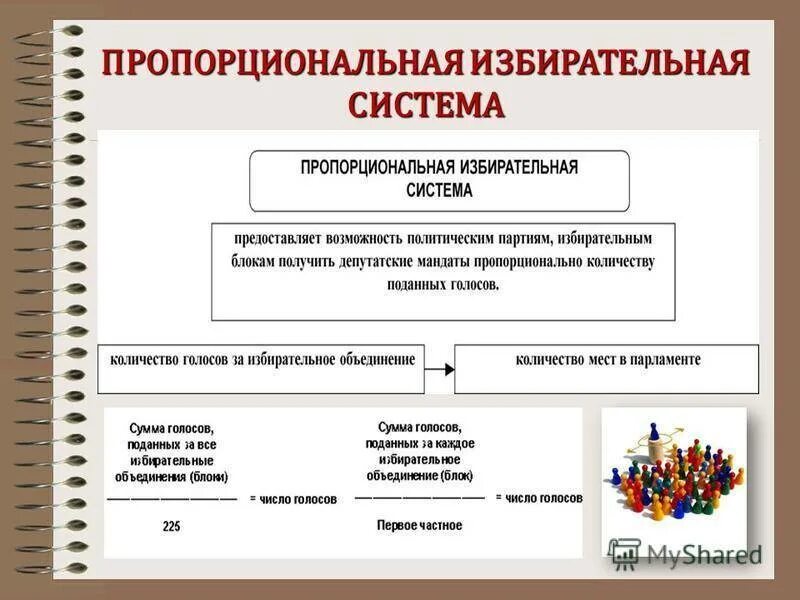 ПРОПОРЦИОНАЛЬНАЯ ИЗБИРАТЕЛЬНАЯ СИСТЕМА

ПРОПОРЦИОНАЛЬНАЯ ИЗБИРАТЕЛЬНАЯ СИСТЕМА

предоставляет возможность политическим партиям, избирательным блокам получить депутатские мандаты пропорционально количеству поданных голосов.

количество голосов за избирательное объединение

количество мест в парламенте

$\frac{\text{Сумма голосов, поданных за все избирательные объединения (блоки)}}{225}$ = число голосов

$\frac{\text{Сумма голосов, поданных за каждое избирательное объединение (блок)}}{\text{Первое частное}}$ = число голосов

MyShared